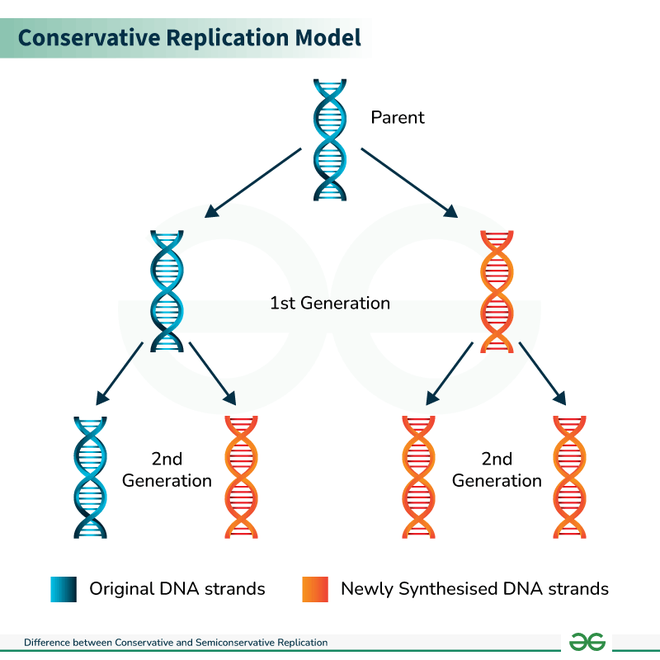 Conservative Replication Model

Parent

1st Generation

2nd Generation

2nd Generation

Original DNA strands

Newly Synthesised DNA strands

Difference between Conservative and Semiconservative Replication